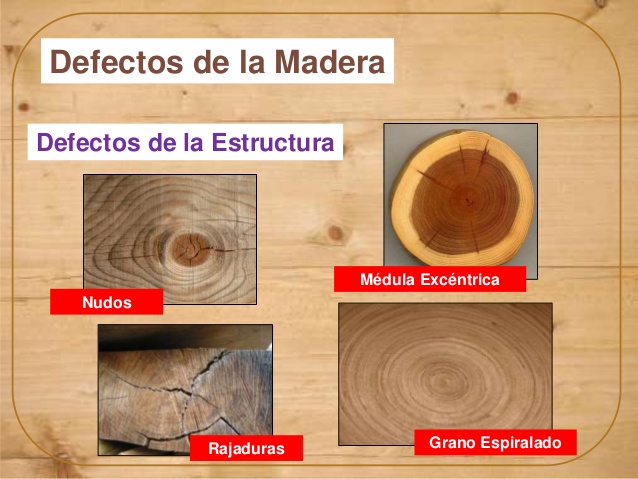 Defectos de la Madera

Defectos de la Estructura

Nudos

Médula Excéntrica

Rajaduras

Grano Espiralado